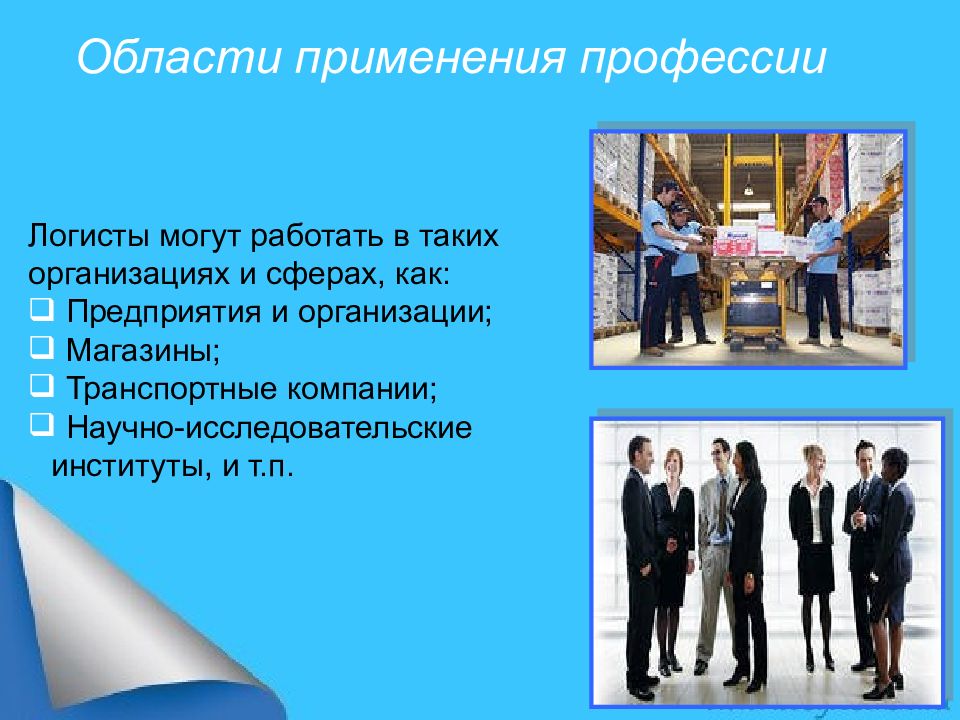 Области применения профессии

Логисты могут работать в таких организациях и сферах, как:
❑ Предприятия и организации;
❑ Магазины;
❑ Транспортные компании;
❑ Научно-исследовательские институты, и т.п.